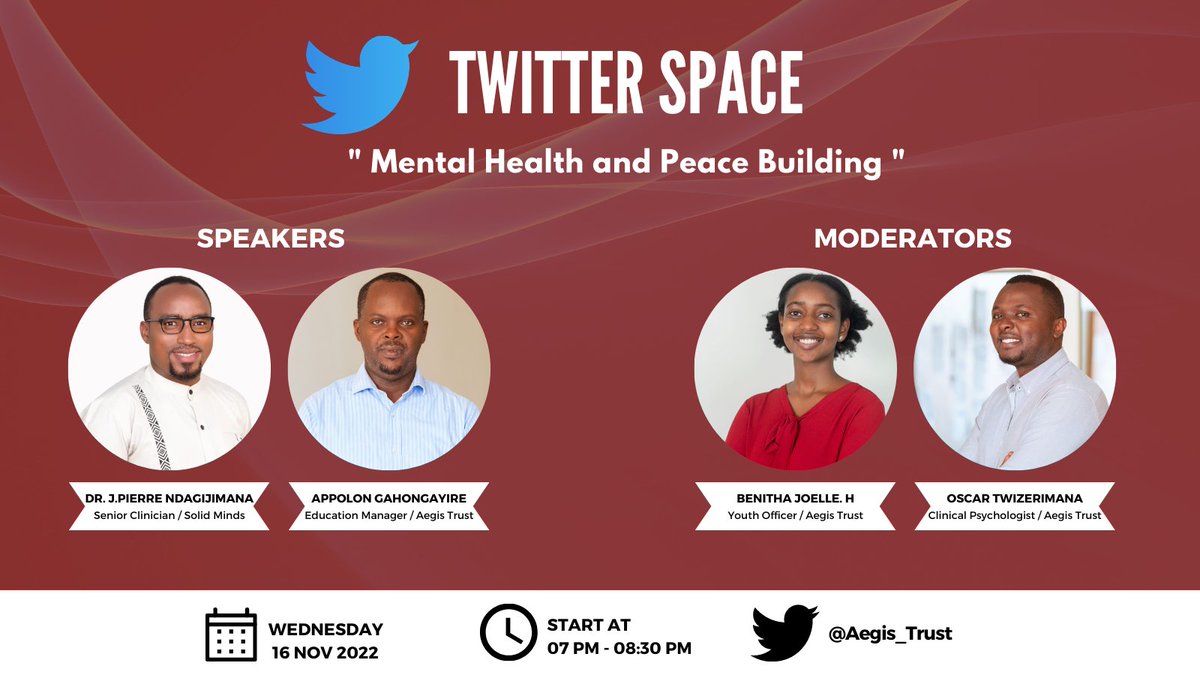 TWITTER SPACE

" Mental Health and Peace Building "

SPEAKERS

DR. J.PIERRE NDAGIJIMANA
Senior Clinician / Solid Minds

APPOLON GAHONGAYIRE
Education Manager / Aegis Trust

MODERATORS

BENITHA JOELLE. H
Youth Officer / Aegis Trust

OSCAR TWIZERIMANA
Clinical Psychologist / Aegis Trust

WEDNESDAY
16 NOV 2022

START AT
07 PM - 08:30 PM

@Aegis_Trust